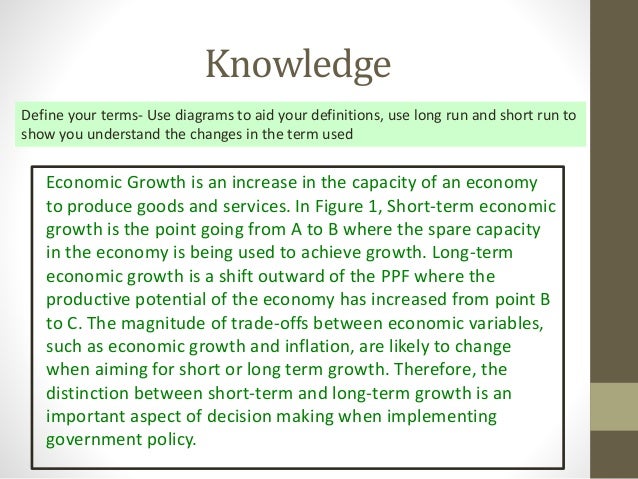 Knowledge

Define your terms- Use diagrams to aid your definitions, use long run and short run to show you understand the changes in the term used

Economic Growth is an increase in the capacity of an economy to produce goods and services. In Figure 1, Short-term economic growth is the point going from A to B where the spare capacity in the economy is being used to achieve growth. Long-term economic growth is a shift outward of the PPF where the productive potential of the economy has increased from point B to C. The magnitude of trade-offs between economic variables, such as economic growth and inflation, are likely to change when aiming for short or long term growth. Therefore, the distinction between short-term and long-term growth is an important aspect of decision making when implementing government policy.